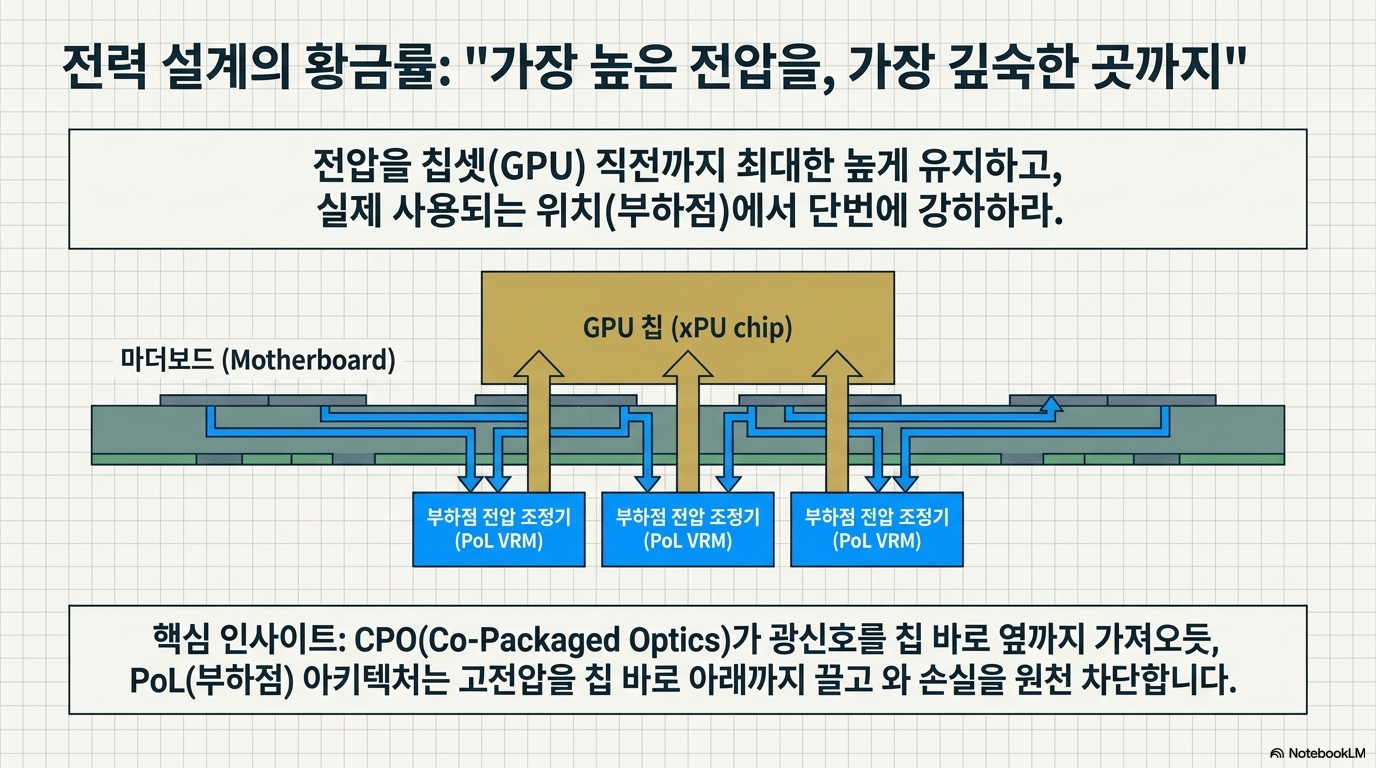 전력 설계의 황금률: "가장 높은 전압을, 가장 깊숙한 곳까지"

전압을 칩셋(GPU) 직전까지 최대한 높게 유지하고,
실제 사용되는 위치(부하점)에서 단번에 강하하라.

GPU 칩 (xPU chip)

마더보드 (Motherboard)

부하점 전압 조정기 (PoL VRM)

부하점 전압 조정기 (PoL VRM)

부하점 전압 조정기 (PoL VRM)

핵심 인사이트: CPO(Co-Packaged Optics)가 광신호를 칩 바로 옆까지 가져오듯, PoL(부하점) 아키텍처는 고전압을 칩 바로 아래까지 끌고 와 손실을 원천 차단합니다.

NotebookLM